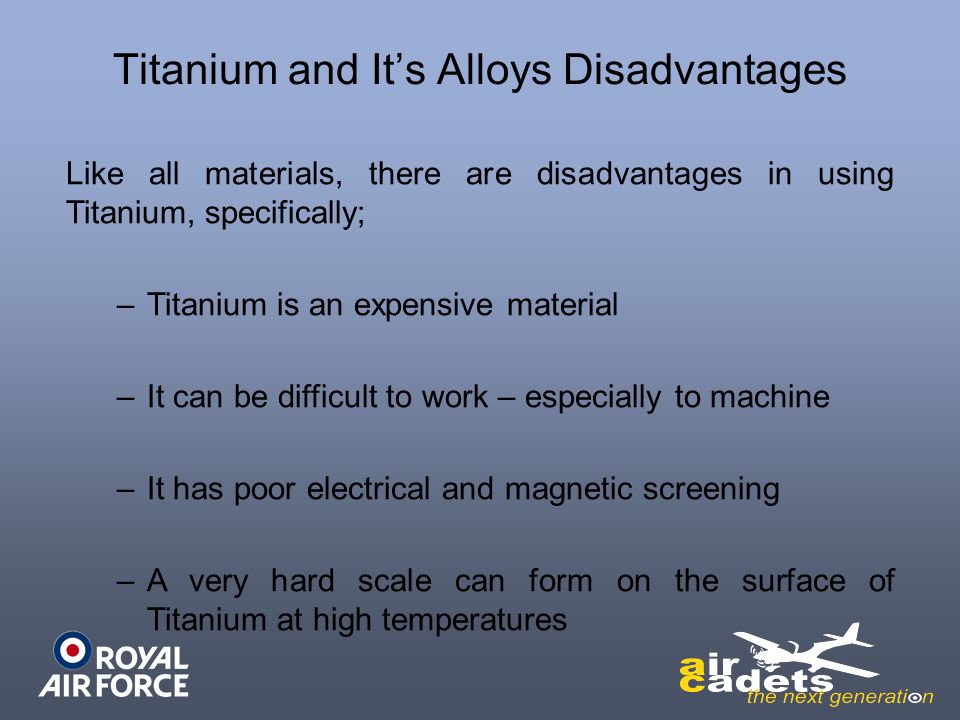 Titanium and It’s Alloys Disadvantages

Like all materials, there are disadvantages in using Titanium, specifically;

– Titanium is an expensive material

– It can be difficult to work – especially to machine

– It has poor electrical and magnetic screening

– A very hard scale can form on the surface of Titanium at high temperatures

ROYAL AIR FORCE

air cadets the next generation